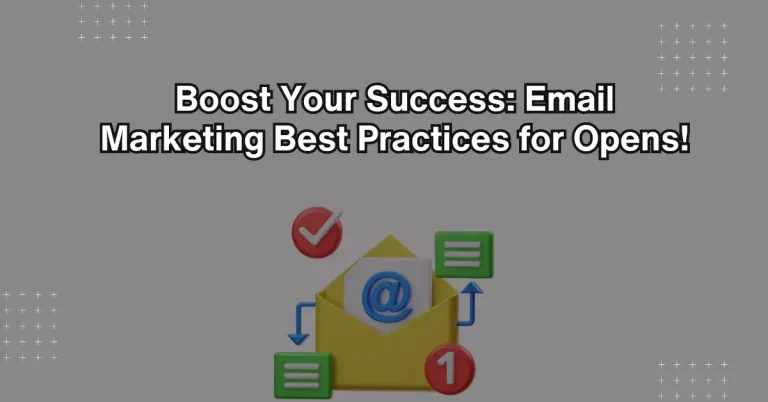 Boost Your Success: Email Marketing Best Practices for Opens!

@

1